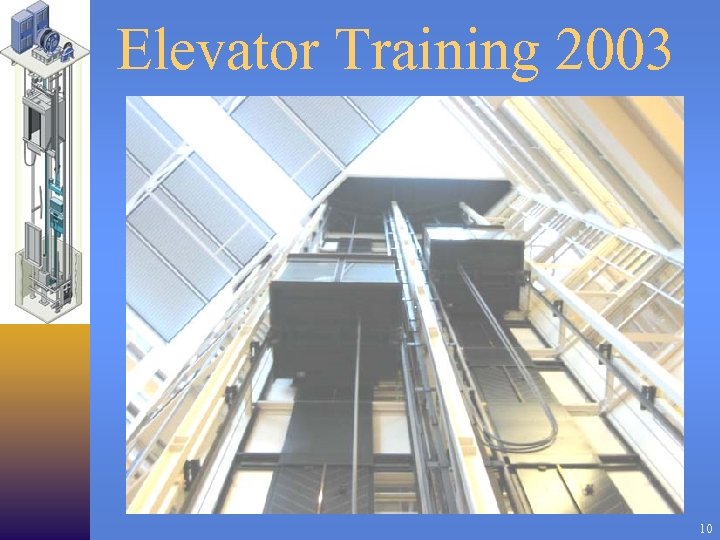 Elevator Training 2003

10